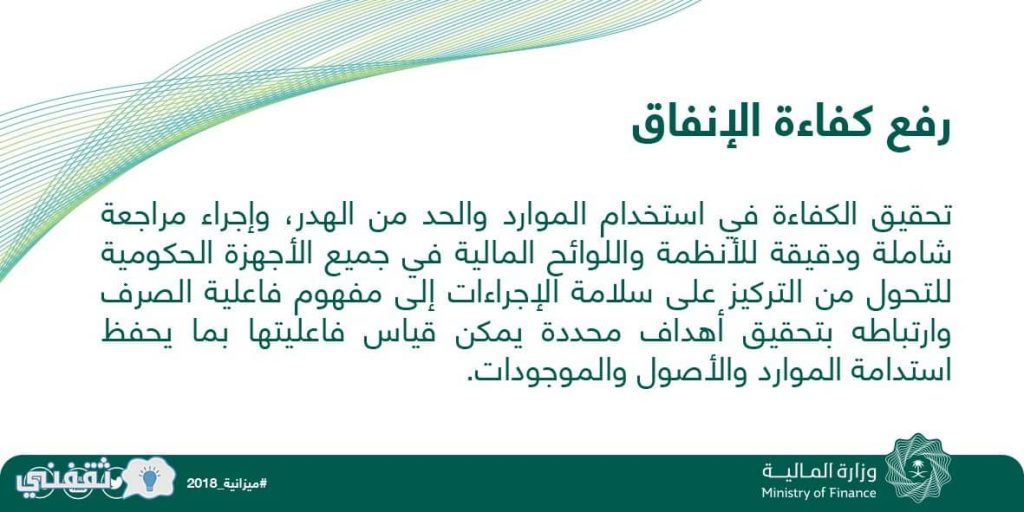 رفع كفاءة الإنفاق

تحقيق الكفاءة في استخدام الموارد والحد من الهدر، وإجراء مراجعة شاملة ودقيقة للأنظمة واللوائح المالية في جميع الأجهزة الحكومية للتحول من التركيز على سلامة الإجراءات إلى مفهوم فاعلية الصرف وارتباطه بتحقيق أهداف محددة يمكن قياس فاعليتها بما يحفظ استدامة الموارد والأصول والموجودات.

وزارة المالية
Ministry of Finance

#ميزانية_2018

ثقفني